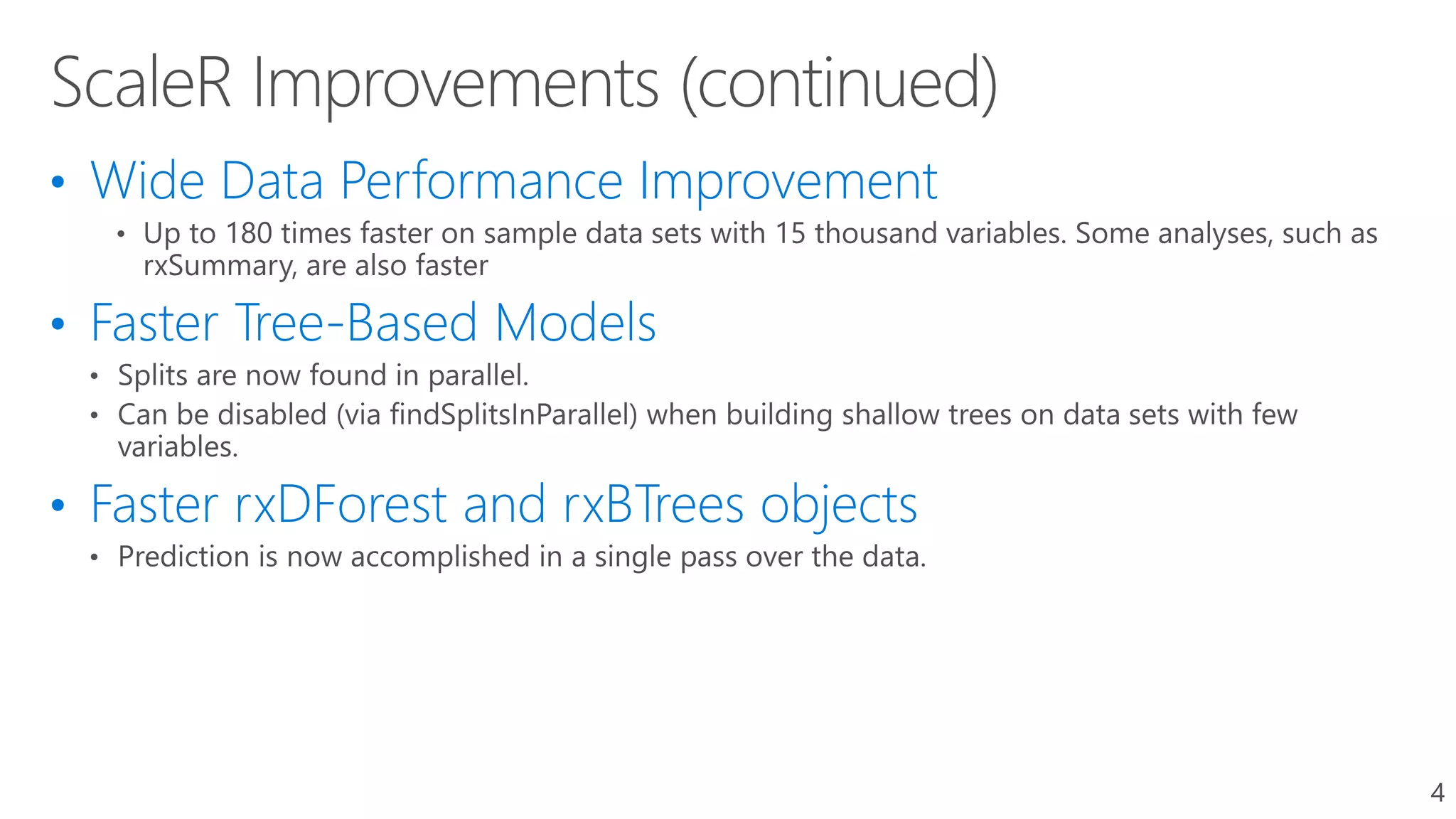 ScaleR Improvements (continued)

• Wide Data Performance Improvement
  • Up to 180 times faster on sample data sets with 15 thousand variables. Some analyses, such as rxSummary, are also faster

• Faster Tree-Based Models
  • Splits are now found in parallel.
  • Can be disabled (via findSplitsInParallel) when building shallow trees on data sets with few variables.

• Faster rxDForest and rxBTrees objects
  • Prediction is now accomplished in a single pass over the data.

4